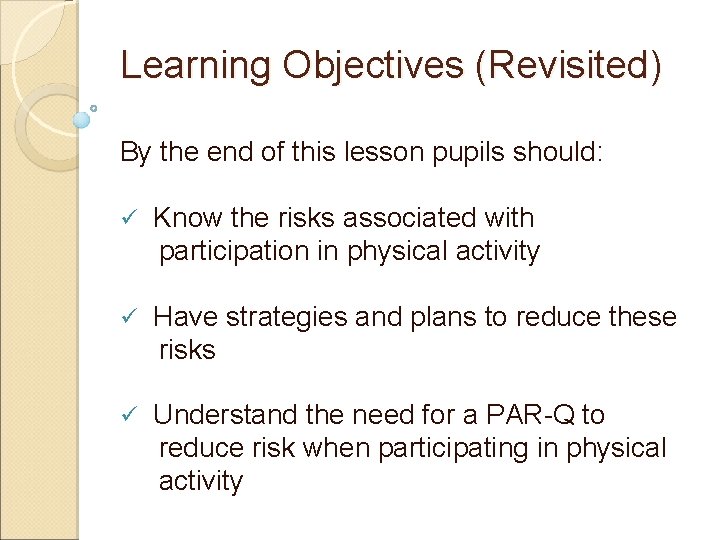 Learning Objectives (Revisited)

By the end of this lesson pupils should:

✓ Know the risks associated with participation in physical activity

✓ Have strategies and plans to reduce these risks

✓ Understand the need for a PAR-Q to reduce risk when participating in physical activity